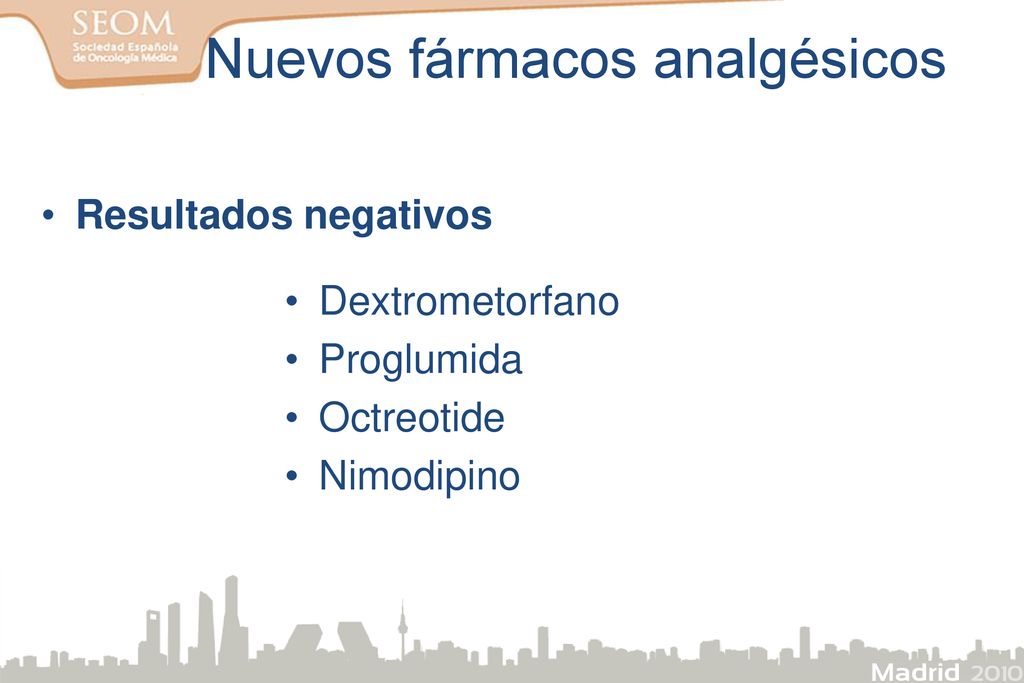 SEOM
Sociedad Española de Oncología Médica

Nuevos fármacos analgésicos

• Resultados negativos

• Dextrometorfano
• Proglumida
• Octreotide
• Nimodipino

Madrid 2010